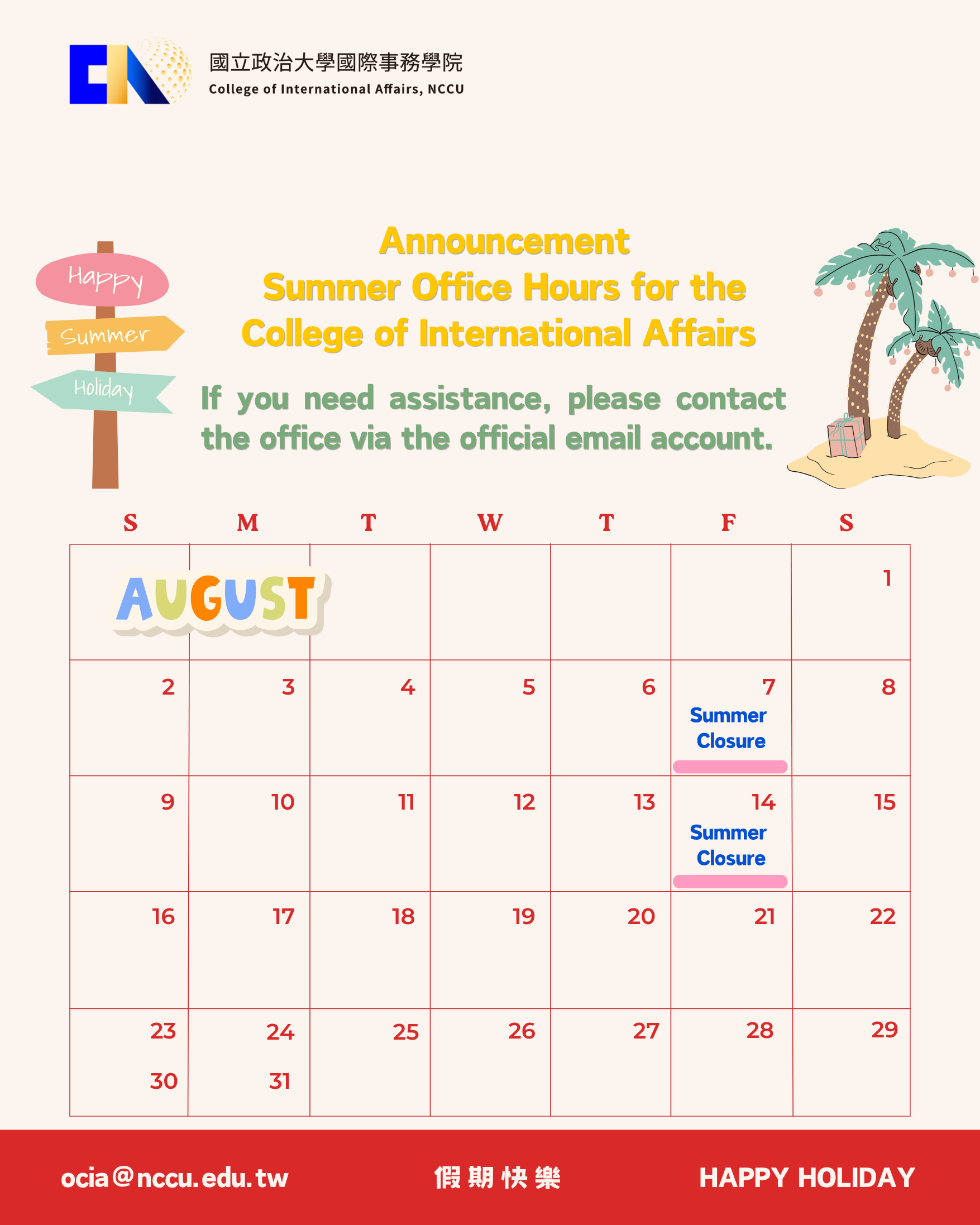 國立政治大學國際事務學院
College of International Affairs, NCCU

Happy
Summer
Holiday

Announcement
Summer Office Hours for the College of International Affairs

If you need assistance, please contact the office via the official email account.

| S | M | T | W | T | F | S |
|---|---|---|---|---|---|---|
| AUGUST | | | | | | 1 |
| 2 | 3 | 4 | 5 | 6 | 7 Summer Closure | 8 |
| 9 | 10 | 11 | 12 | 13 | 14 Summer Closure | 15 |
| 16 | 17 | 18 | 19 | 20 | 21 | 22 |
| 23 30 | 24 31 | 25 | 26 | 27 | 28 | 29 |

ocia@nccu.edu.tw
假期快樂
HAPPY HOLIDAY